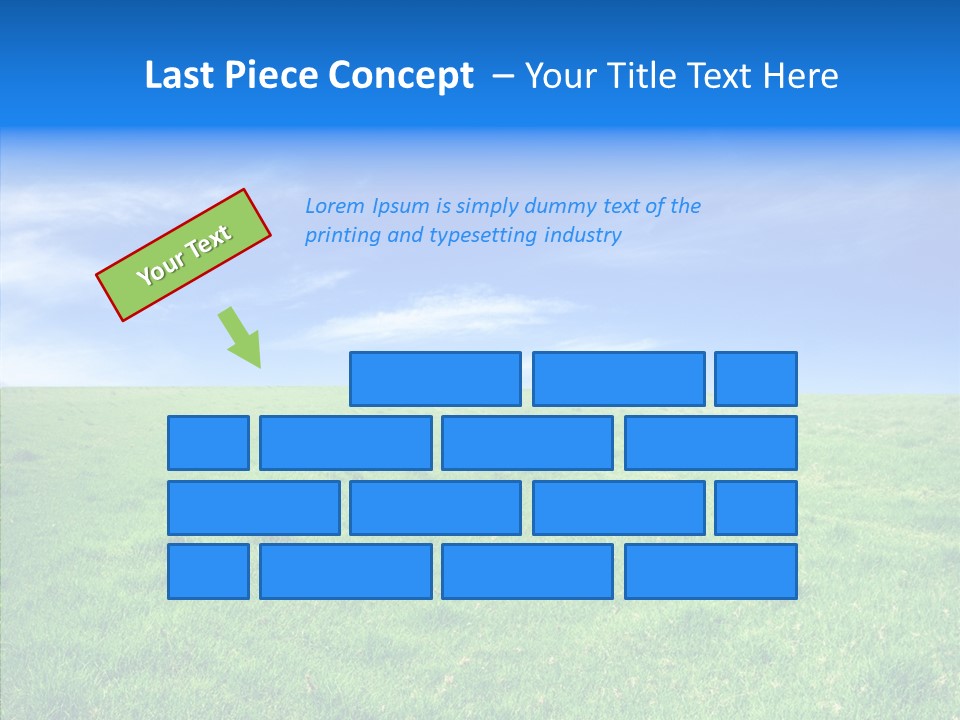 Last Piece Concept – Your Title Text Here

Your Text

Lorem Ipsum is simply dummy text of the printing and typesetting industry